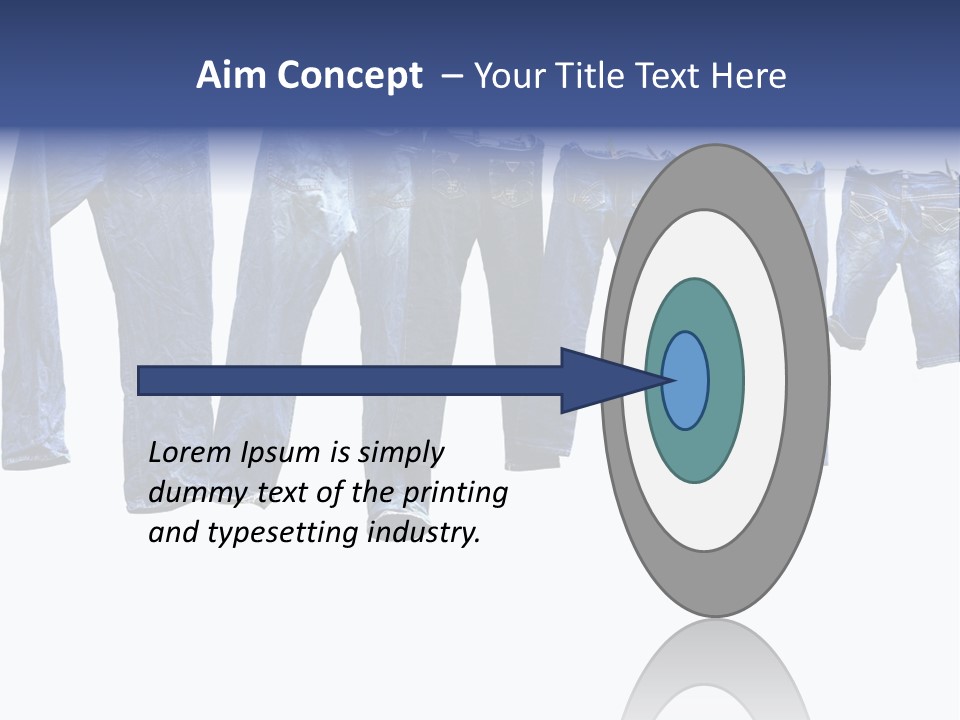 Aim Concept – Your Title Text Here

Lorem Ipsum is simply dummy text of the printing and typesetting industry.